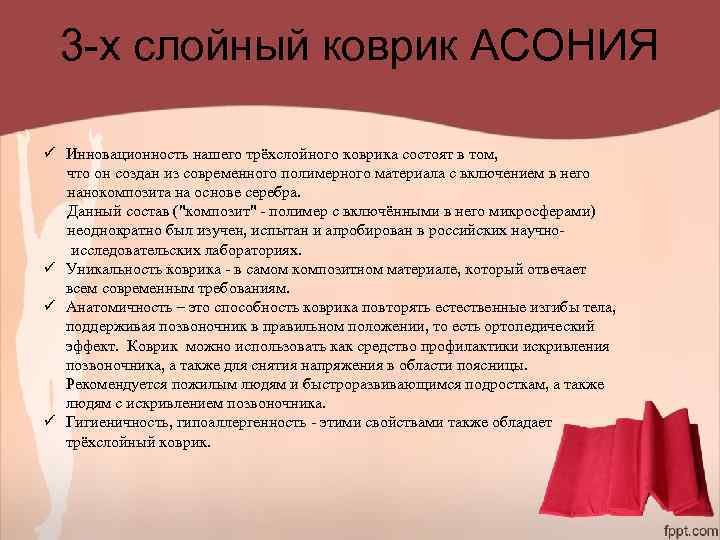 3-х слойный коврик АСОНИЯ

✓ Инновационность нашего трёхслойного коврика состоят в том, что он создан из современного полимерного материала с включением в него нанокомпозита на основе серебра.
Данный состав ("композит" - полимер с включёнными в него микросферами) неоднократно был изучен, испытан и апробирован в российских научно-исследовательских лабораториях.
✓ Уникальность коврика - в самом композитном материале, который отвечает всем современным требованиям.
✓ Анатомичность – это способность коврика повторять естественные изгибы тела, поддерживая позвоночник в правильном положении, то есть ортопедический эффект. Коврик можно использовать как средство профилактики искривления позвоночника, а также для снятия напряжения в области поясницы. Рекомендуется пожилым людям и быстроразвивающимся подросткам, а также людям с искривлением позвоночника.
✓ Гигиеничность, гипоаллергенность - этими свойствами также обладает трёхслойный коврик.

fppt.com